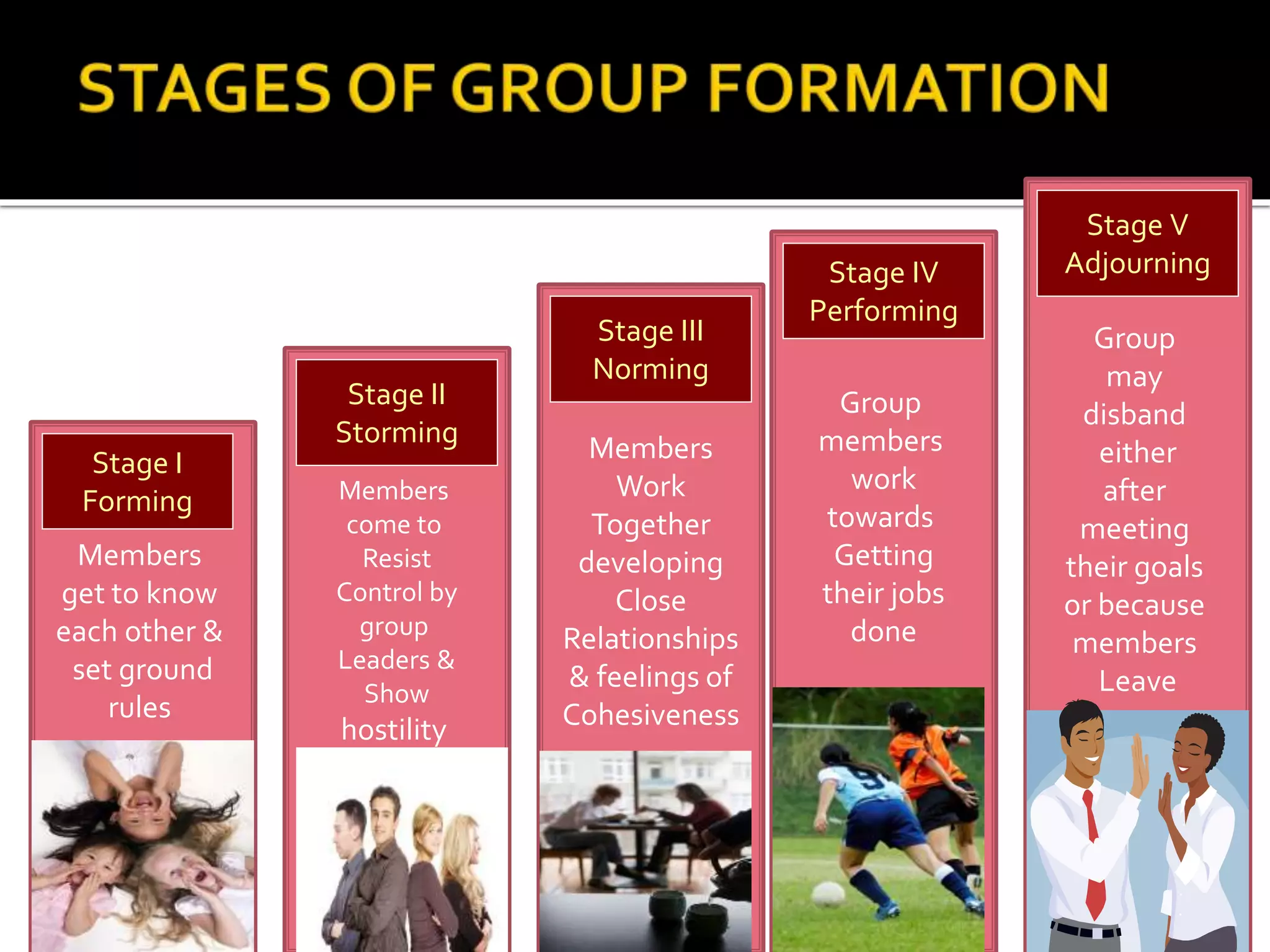 STAGES OF GROUP FORMATION

Stage I
Forming

Members get to know each other & set ground rules

Stage II
Storming

Members come to Resist Control by group Leaders & Show hostility

Stage III
Norming

Members Work Together developing Close Relationships & feelings of Cohesiveness

Stage IV
Performing

Group members work towards Getting their jobs done

Stage V
Adjourning

Group may disband either after meeting their goals or because members Leave